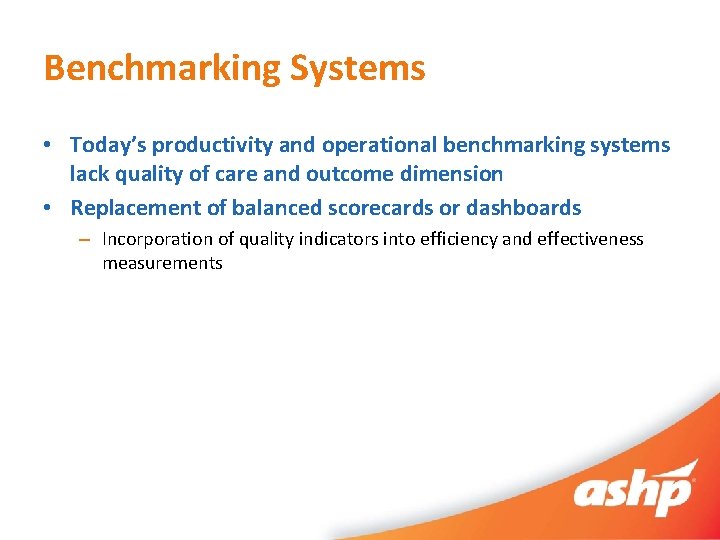 Benchmarking Systems

• Today's productivity and operational benchmarking systems lack quality of care and outcome dimension

• Replacement of balanced scorecards or dashboards

– Incorporation of quality indicators into efficiency and effectiveness measurements

ashp